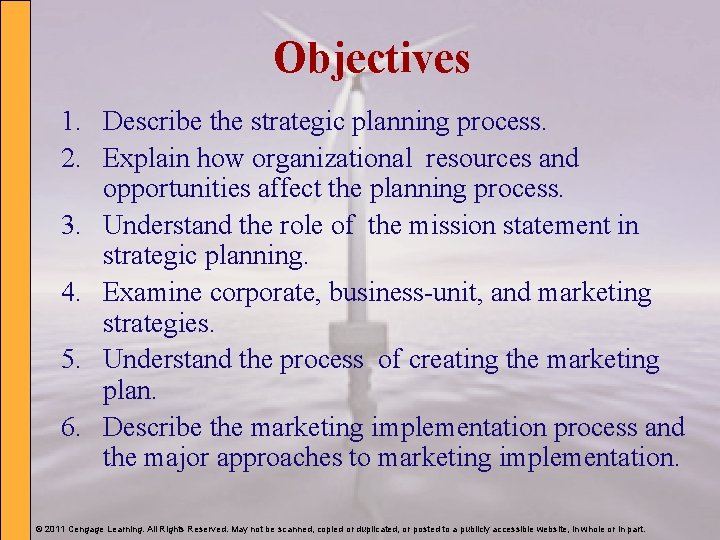 Objectives

1. Describe the strategic planning process.
2. Explain how organizational resources and opportunities affect the planning process.
3. Understand the role of the mission statement in strategic planning.
4. Examine corporate, business-unit, and marketing strategies.
5. Understand the process of creating the marketing plan.
6. Describe the marketing implementation process and the major approaches to marketing implementation.

© 2011 Cengage Learning. All Rights Reserved. May not be scanned, copied or duplicated, or posted to a publicly accessible website, in whole or in part.